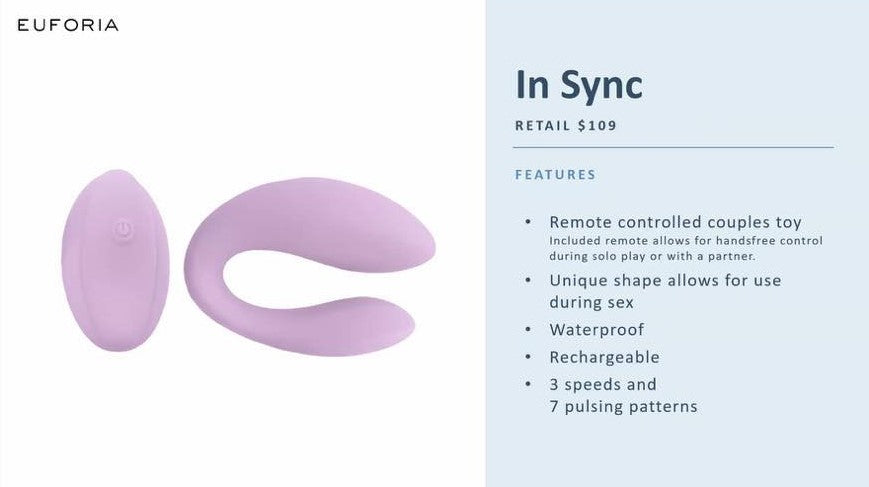 EUFORIA

In Sync

RETAIL $109

FEATURES

• Remote controlled couples toy
Included remote allows for handsfree control during solo play or with a partner.

• Unique shape allows for use during sex

• Waterproof

• Rechargeable

• 3 speeds and 7 pulsing patterns